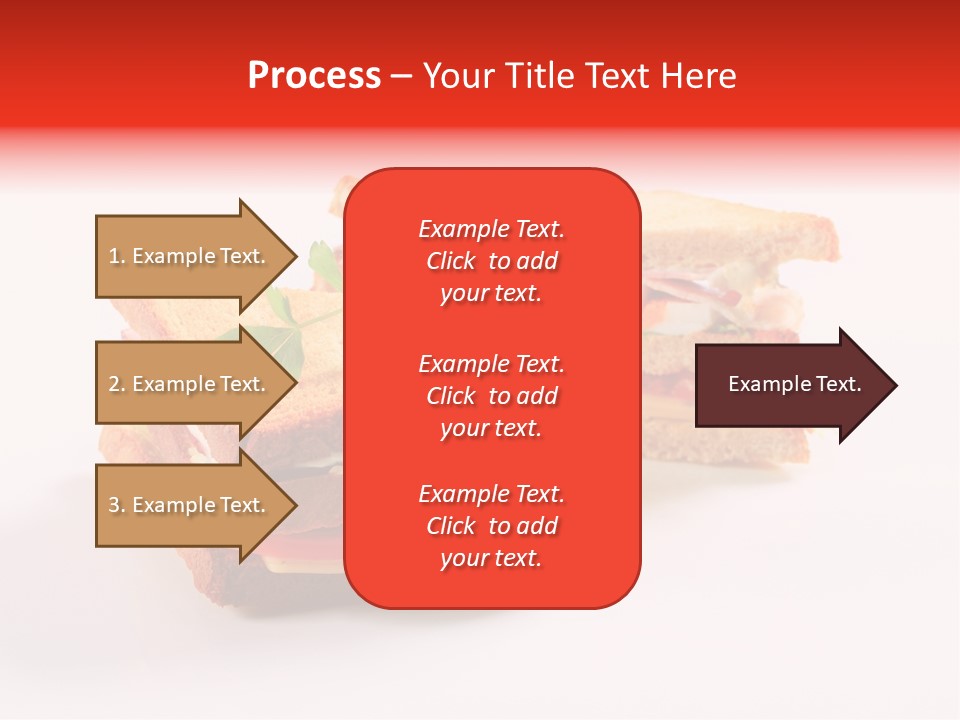 Process – Your Title Text Here

1. Example Text.

2. Example Text.

3. Example Text.

Example Text. Click to add your text.

Example Text. Click to add your text.

Example Text. Click to add your text.

Example Text.